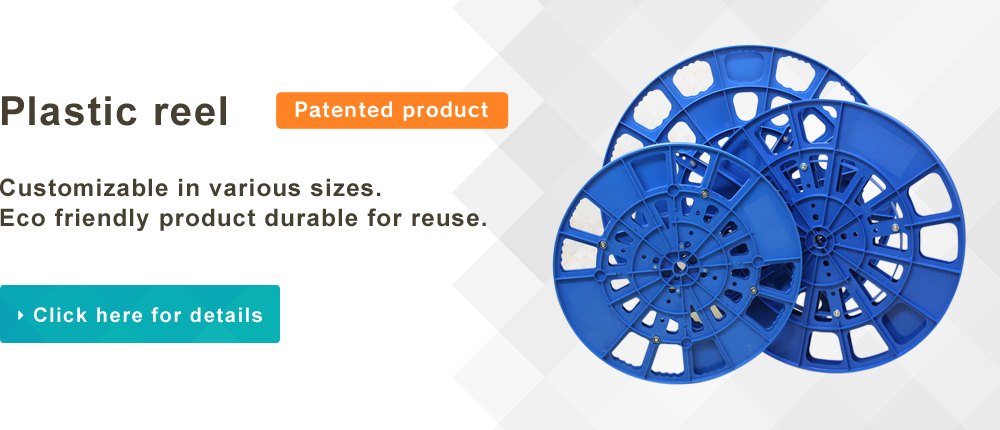 Plastic reel

Patented product

Customizable in various sizes.
Eco friendly product durable for reuse.

Click here for details